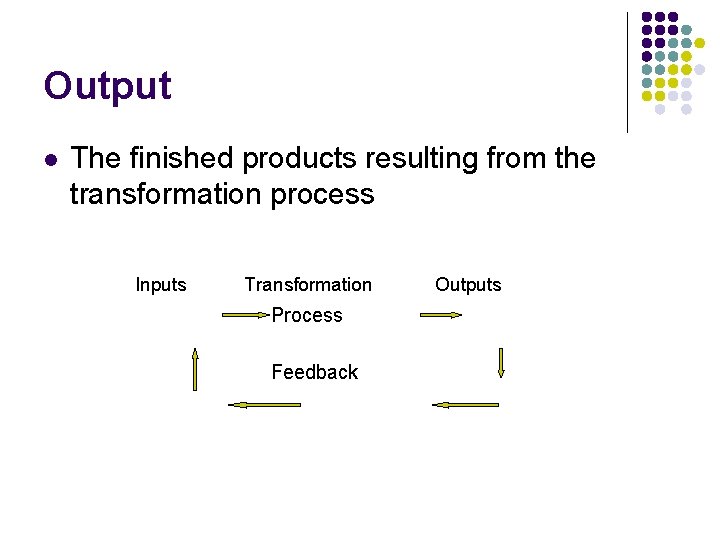 Output

The finished products resulting from the transformation process

Inputs

Transformation Process

Outputs

Feedback